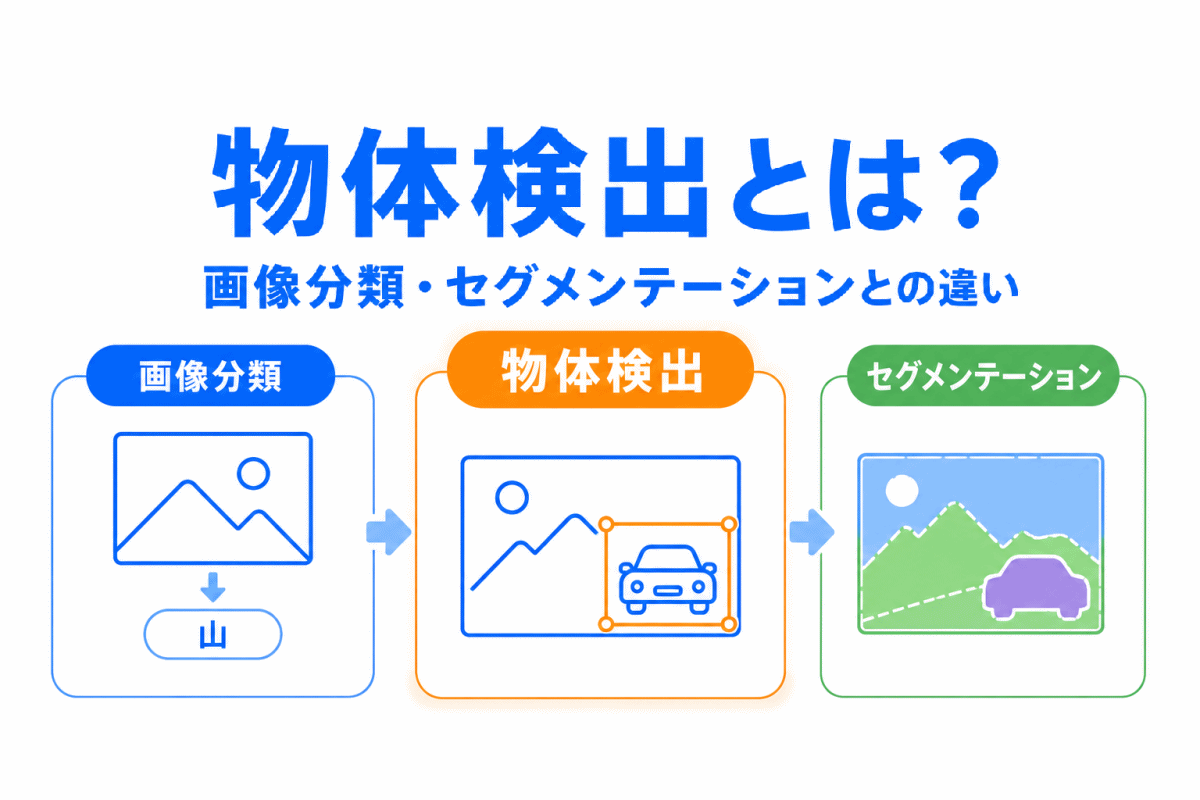 物体検出とは？

画像分類・セグメンテーションとの違い

画像分類

山

物体検出

セグメンテーション